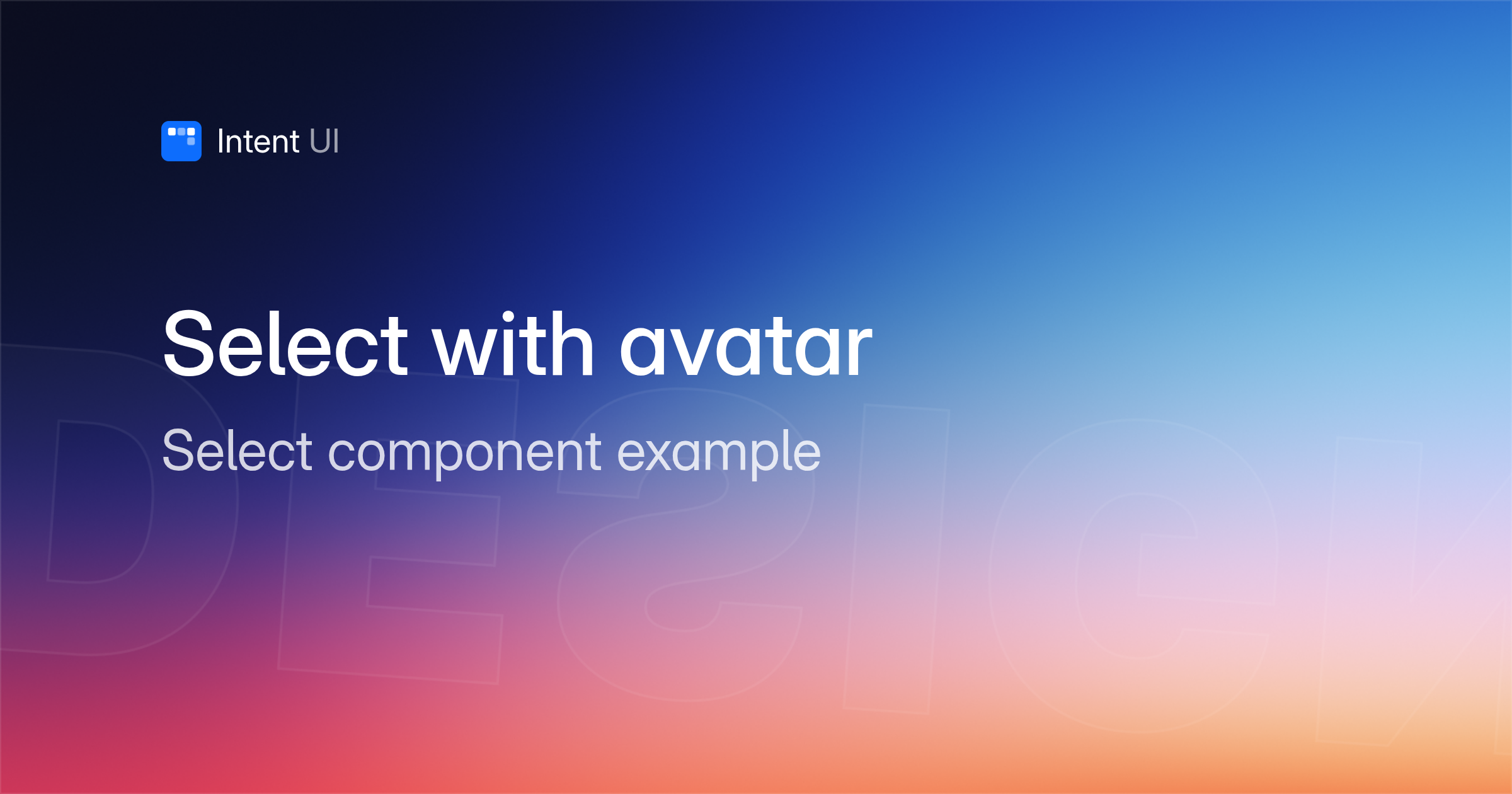 Intent UI

Select with avatar

Select component example